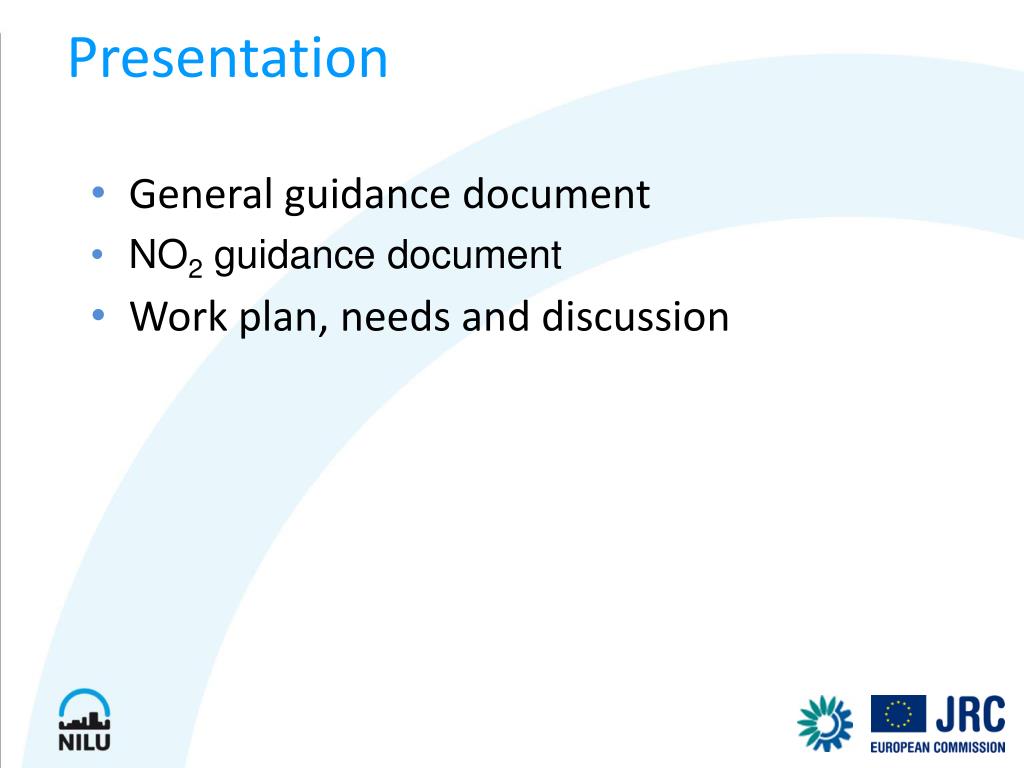 Presentation

• General guidance document
• $NO_2$ guidance document
• Work plan, needs and discussion

NILU

JRC
EUROPEAN COMMISSION